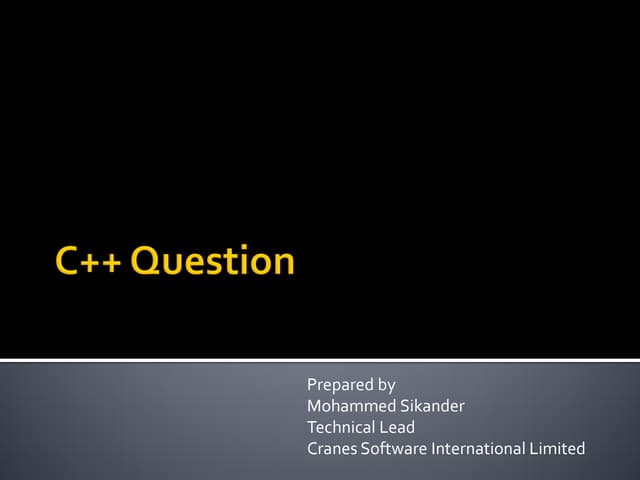 C++ Question

Prepared by
Mohammed Sikander
Technical Lead
Cranes Software International Limited